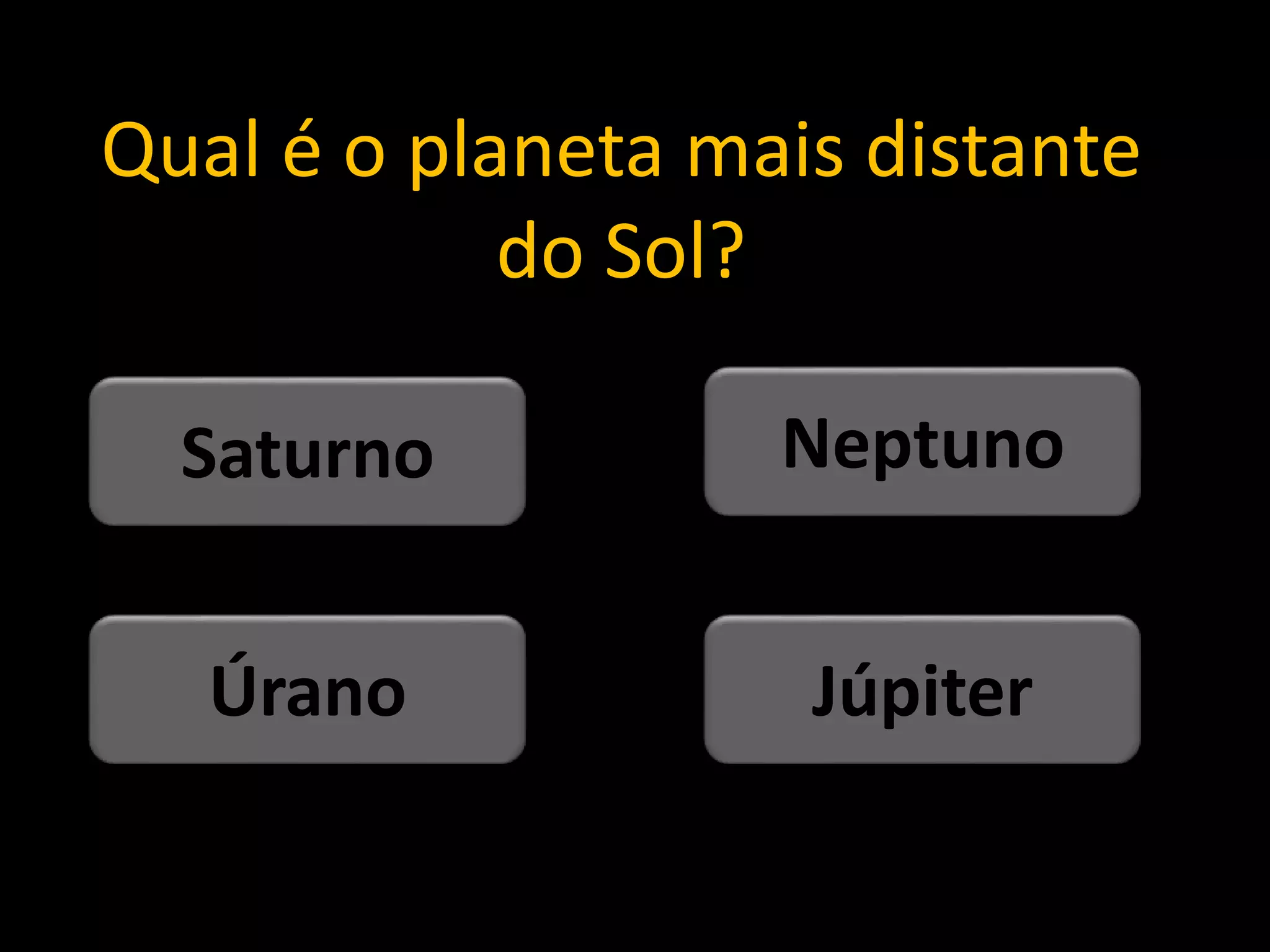 Qual é o planeta mais distante do Sol?

Saturno

Neptuno

Úrano

Júpiter